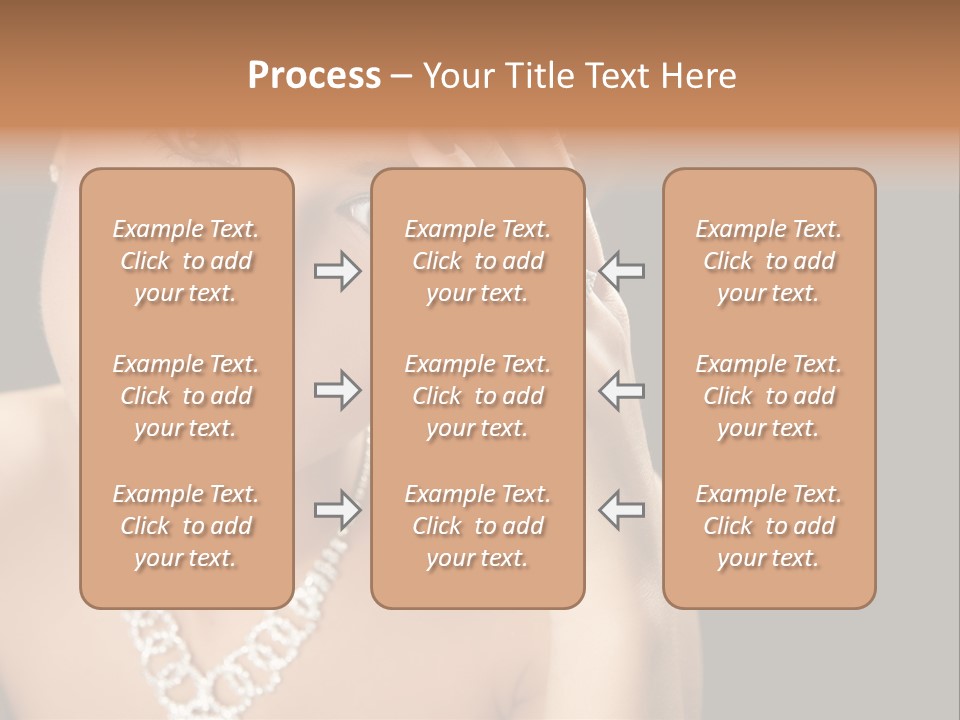 Process – Your Title Text Here

Example Text. Click to add your text.

Example Text. Click to add your text.

Example Text. Click to add your text.

Example Text. Click to add your text.

Example Text. Click to add your text.

Example Text. Click to add your text.

Example Text. Click to add your text.

Example Text. Click to add your text.

Example Text. Click to add your text.